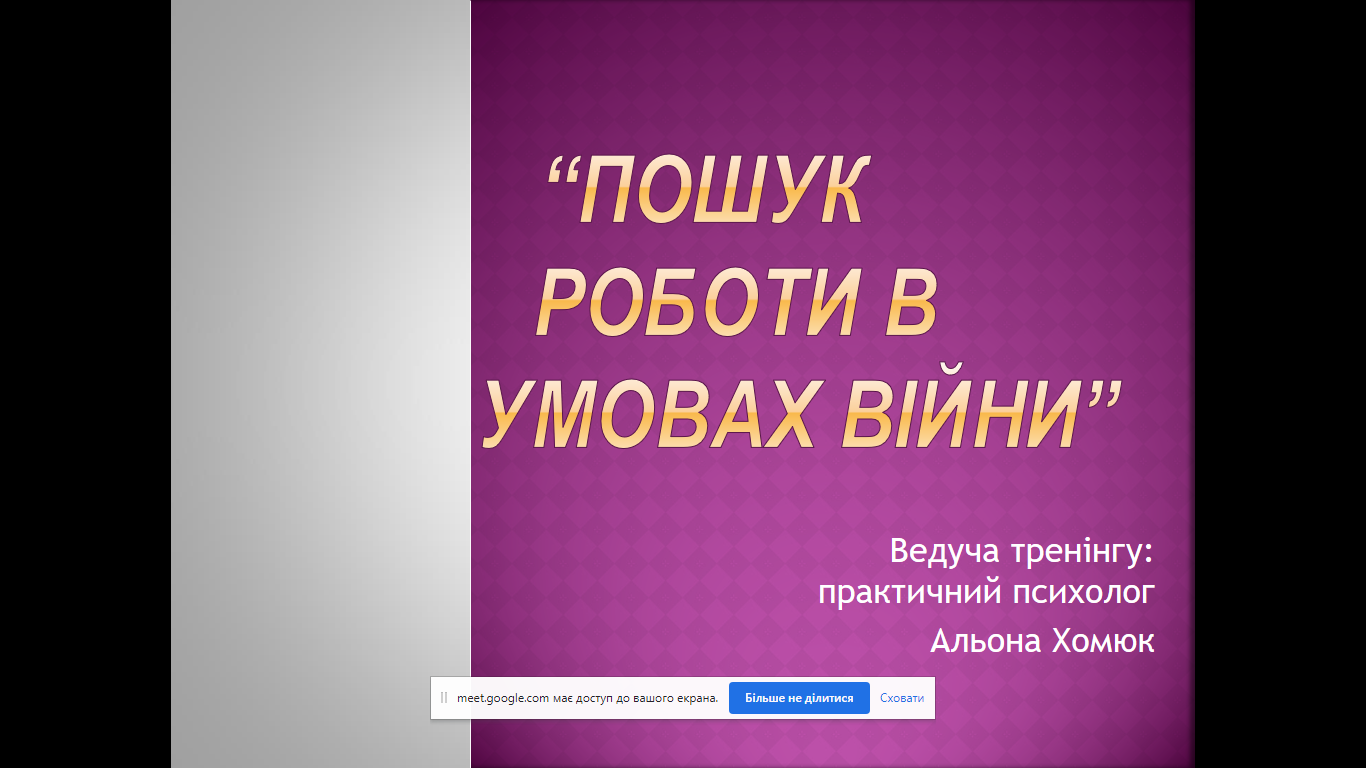 “ПОШУК РОБОТИ В УМОВАХ ВІЙНИ”

Ведуча тренінгу: практичний психолог

Альона Хомюк

meet.google.com має доступ до вашого екрана. Більше не ділитися Сховати